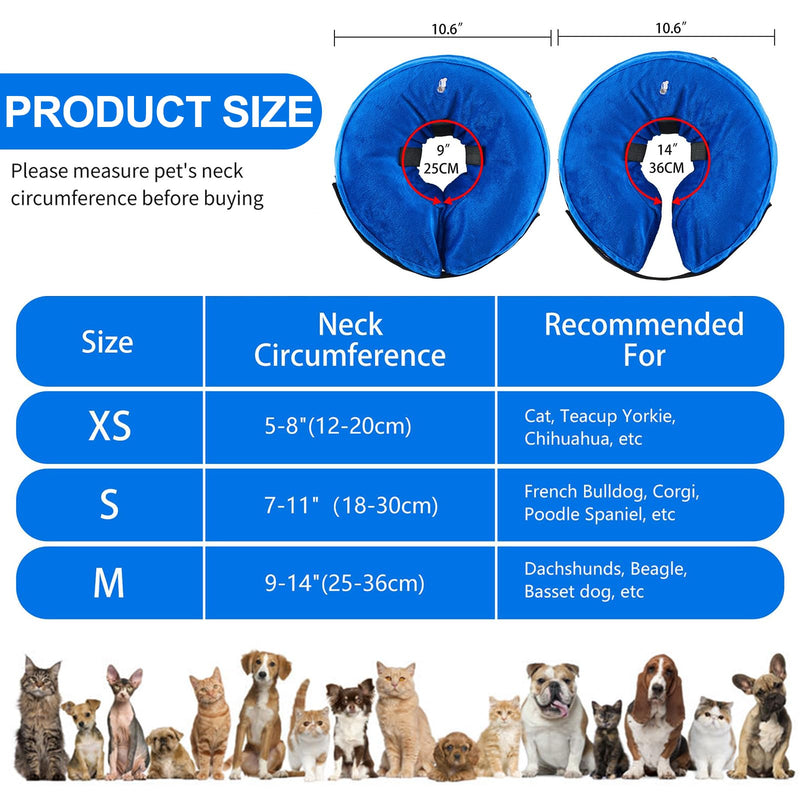 10.6"

10.6"

PRODUCT SIZE

Please measure pet's neck circumference before buying

9"
25CM

14"
36CM

| Size | Neck Circumference | Recommended For |
|---|---|---|
| XS | 5-8"(12-20cm) | Cat, Teacup Yorkie, Chihuahua, etc |
| S | 7-11" (18-30cm) | French Bulldog, Corgi, Poodle Spaniel, etc |
| M | 9-14"(25-36cm) | Dachshunds, Beagle, Basset dog, etc |